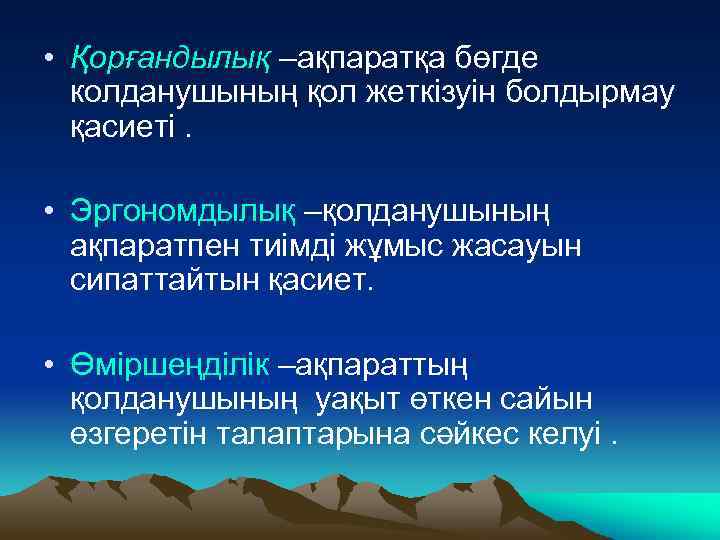 • Қорғандылық –ақпаратқа бөгде колданушының қол жеткізуін болдырмау қасиеті .

• Эргономдылық –қолданушының ақпаратпен тиімді жұмыс жасауын сипаттайтын қасиет.

• Өміршеңділік –ақпараттың қолданушының  уақыт өткен сайын өзгеретін талаптарына сәйкес келуі .